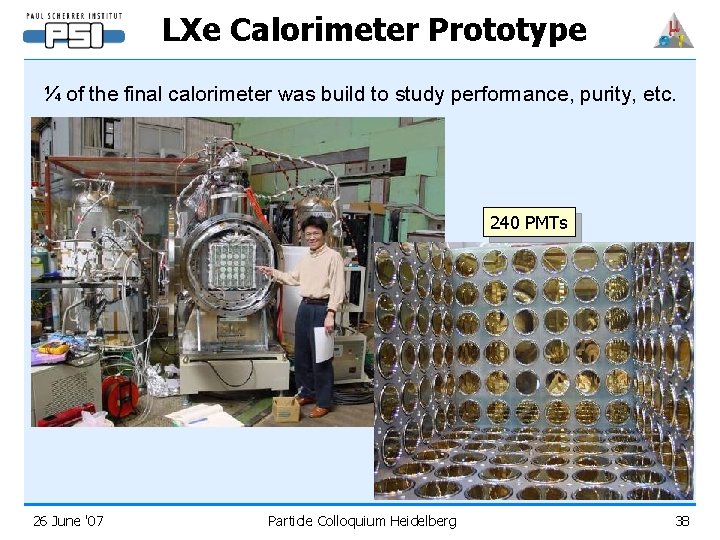 PAUL SCHERRER INSTITUT
PSI

LXe Calorimeter Prototype

¼ of the final calorimeter was build to study performance, purity, etc.

240 PMTs

26 June '07

Particle Colloquium Heidelberg

38